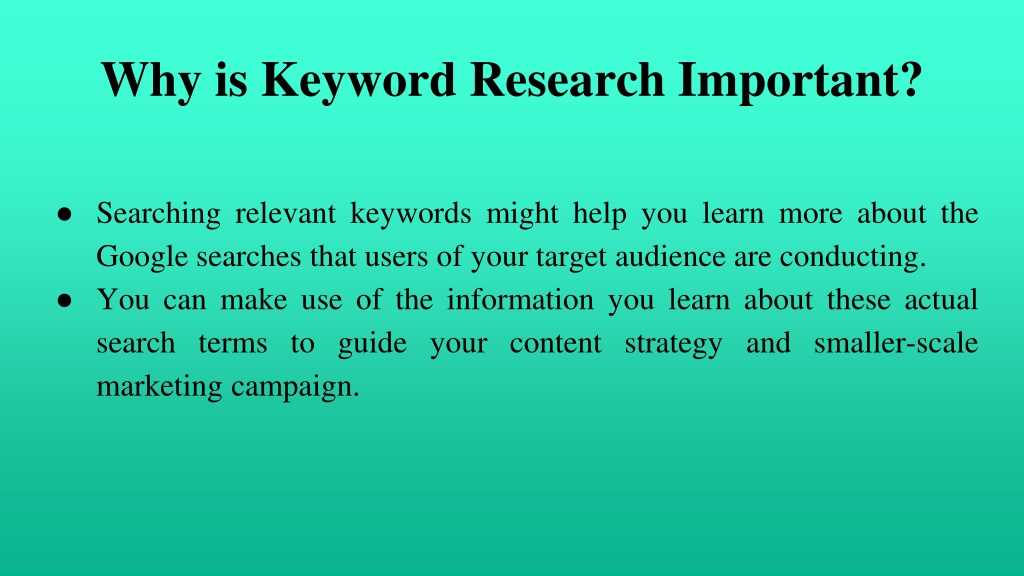 Why is Keyword Research Important?

● Searching relevant keywords might help you learn more about the Google searches that users of your target audience are conducting.
● You can make use of the information you learn about these actual search terms to guide your content strategy and smaller-scale marketing campaign.